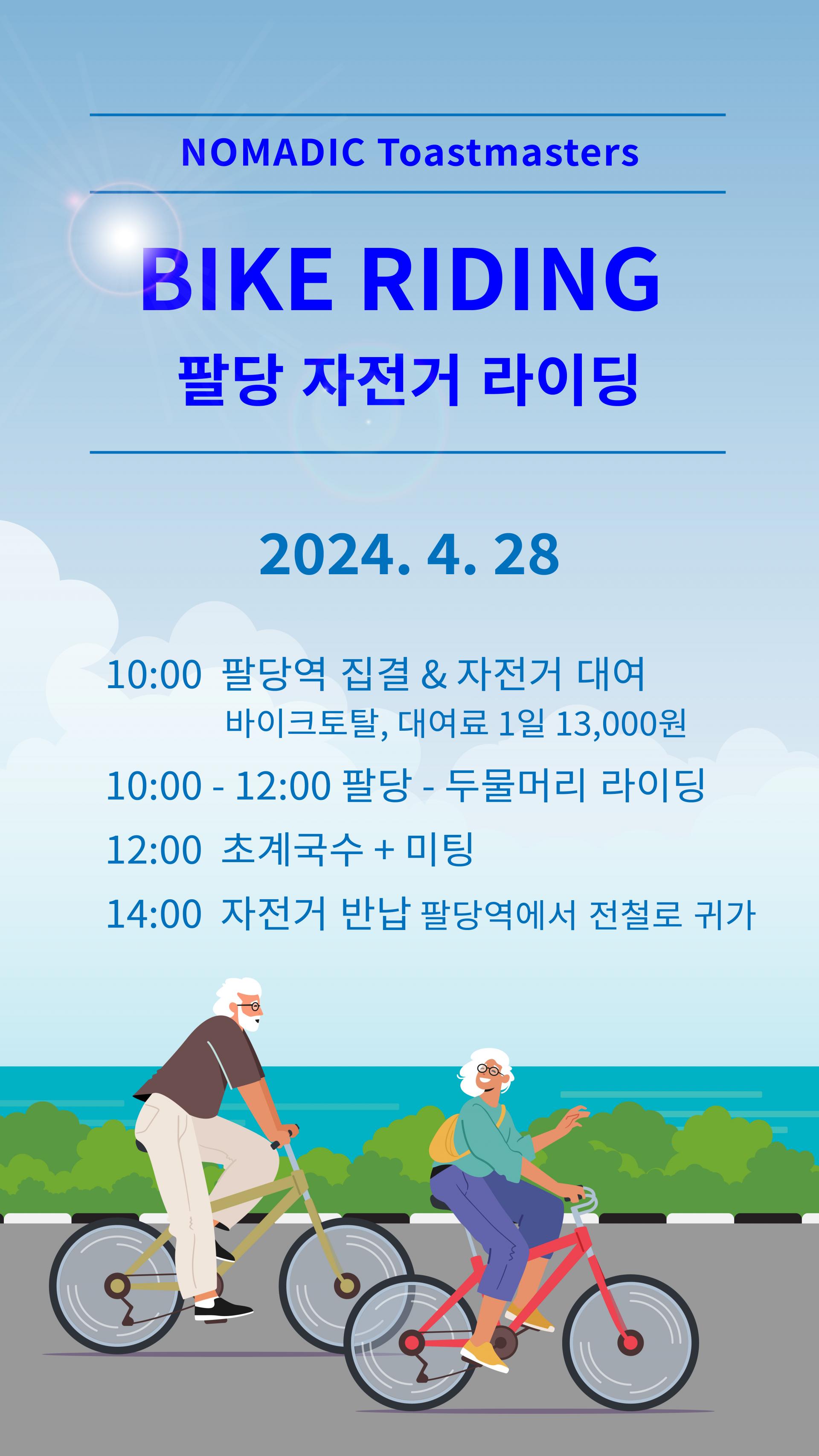 NOMADIC Toastmasters

BIKE RIDING

팔당 자전거 라이딩

2024. 4. 28

10:00 팔당역 집결 & 자전거 대여
바이크토탈, 대여료 1일 13,000원

10:00 - 12:00 팔당 - 두물머리 라이딩

12:00 초계국수 + 미팅

14:00 자전거 반납 팔당역에서 전철로 귀가